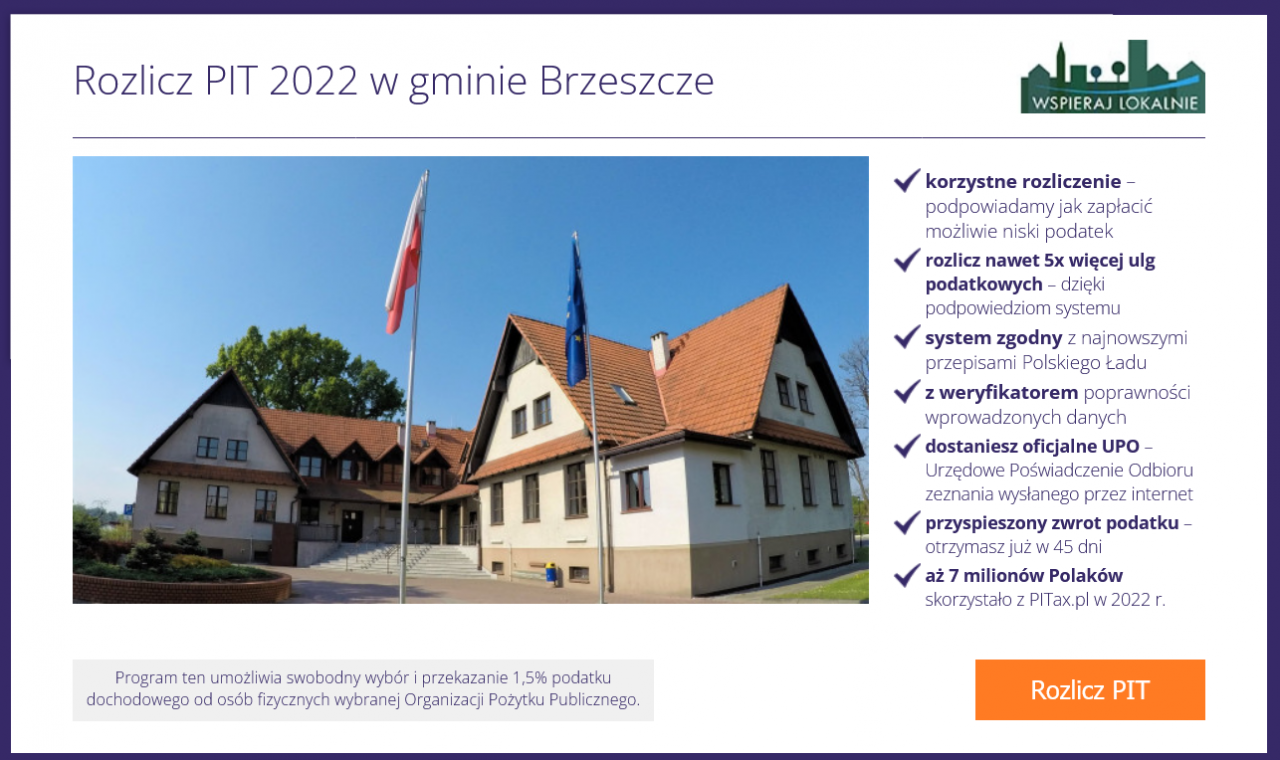 Rozlicz PIT 2022 w gminie Brzeszcze

WSPIERAJ LOKALNIE

korzystne rozliczenie – podpowiadamy jak zapłacić możliwie niski podatek

rozlicz nawet 5x więcej ulg podatkowych – dzięki podpowiedziom systemu

system zgodny z najnowszymi przepisami Polskiego Ładu

z weryfikatorem poprawności wprowadzonych danych

dostaniesz oficjalne UPO – Urzędowe Poświadczenie Odbioru zeznania wysłanego przez internet

przyspieszony zwrot podatku – otrzymasz już w 45 dni

aż 7 milionów Polaków skorzystało z PITax.pl w 2022 r.

Program ten umożliwia swobodny wybór i przekazanie 1,5% podatku dochodowego od osób fizycznych wybranej Organizacji Pożytku Publicznego.

Rozlicz PIT